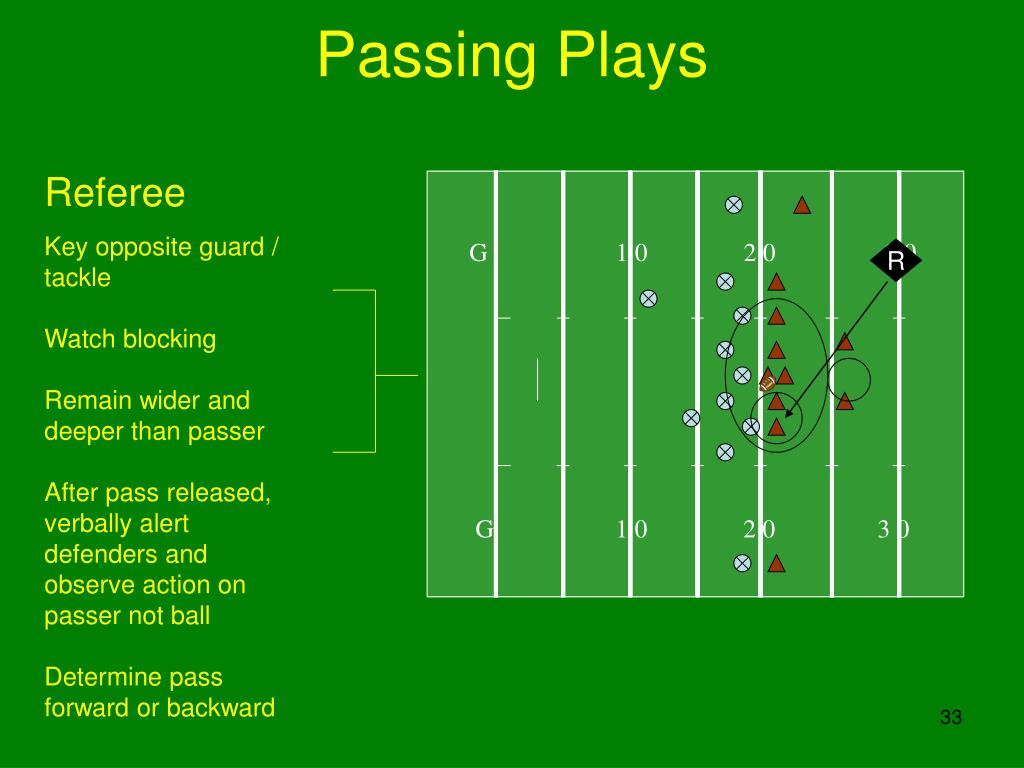 Passing Plays

Referee

Key opposite guard / tackle

Watch blocking

Remain wider and deeper than passer

After pass released, verbally alert defenders and observe action on passer not ball

Determine pass forward or backward

G 1 0 2 0 R

G 1 0 2 0 3 0

33